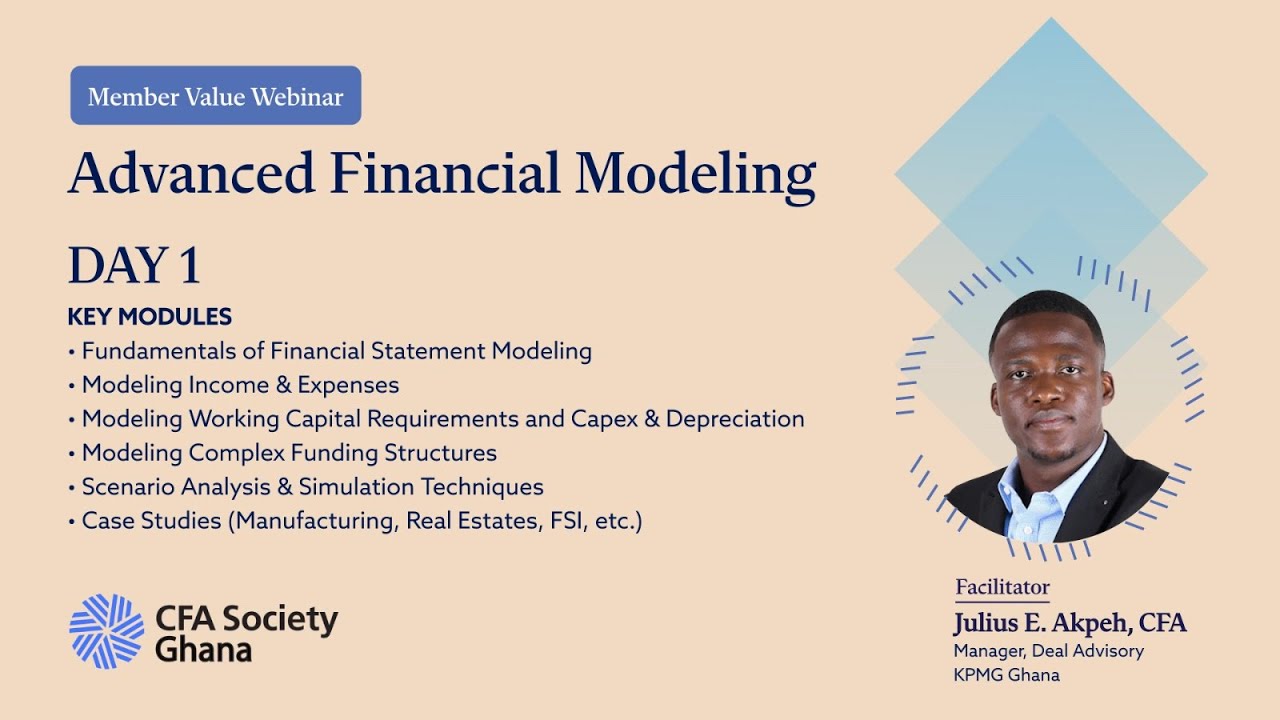 Member Value Webinar

Advanced Financial Modeling

DAY 1

KEY MODULES
• Fundamentals of Financial Statement Modeling
• Modeling Income & Expenses
• Modeling Working Capital Requirements and Capex & Depreciation
• Modeling Complex Funding Structures
• Scenario Analysis & Simulation Techniques
• Case Studies (Manufacturing, Real Estates, FSI, etc.)

CFA Society Ghana

Facilitator
Julius E. Akpeh, CFA
Manager, Deal Advisory
KPMG Ghana